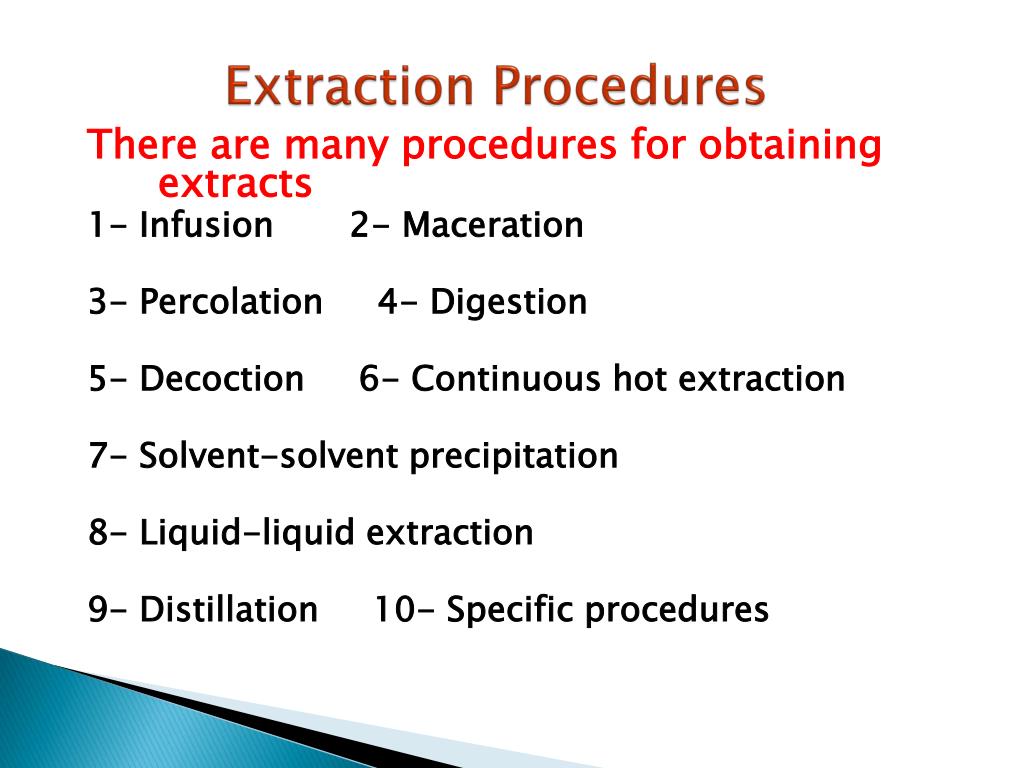 Extraction Procedures

There are many procedures for obtaining extracts

1- Infusion 2- Maceration

3- Percolation 4- Digestion

5- Decoction 6- Continuous hot extraction

7- Solvent-solvent precipitation

8- Liquid-liquid extraction

9- Distillation 10- Specific procedures